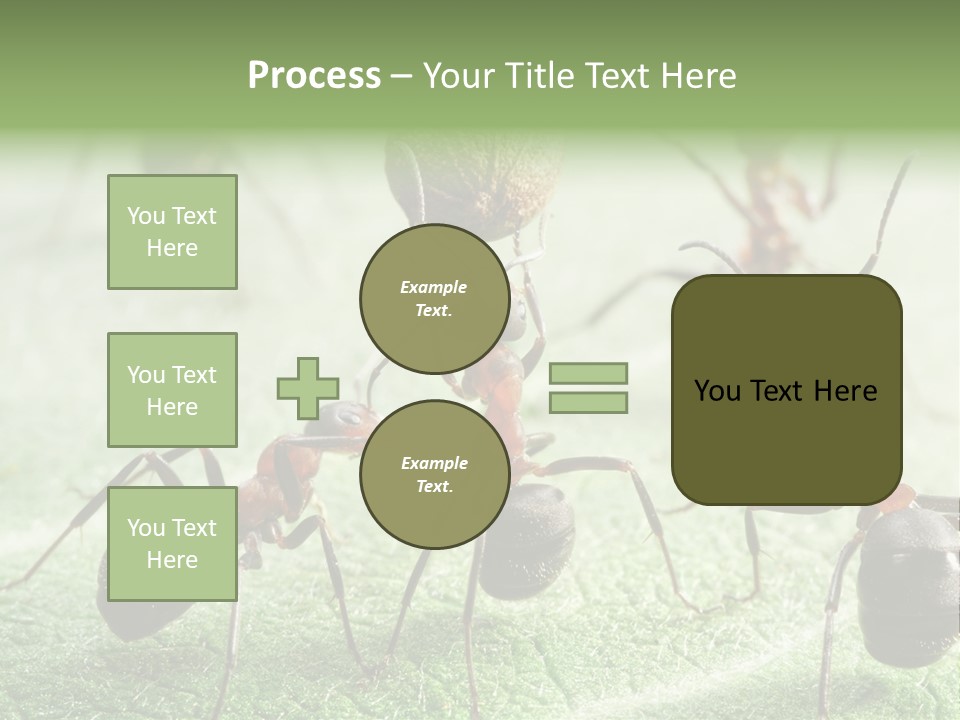 Process – Your Title Text Here

You Text Here

You Text Here

You Text Here

Example Text.

Example Text.

You Text Here